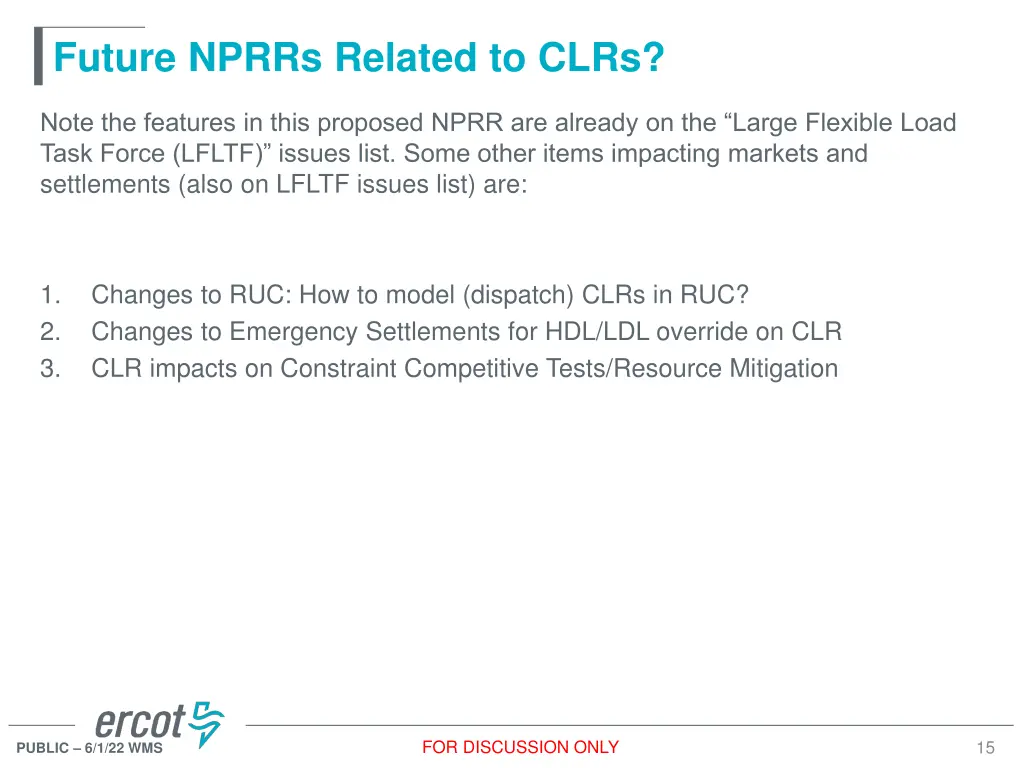 Future NPRRs Related to CLRs?

Note the features in this proposed NPRR are already on the “Large Flexible Load Task Force (LFLTF)” issues list. Some other items impacting markets and settlements (also on LFLTF issues list) are:

1. Changes to RUC: How to model (dispatch) CLRs in RUC?
2. Changes to Emergency Settlements for HDL/LDL override on CLR
3. CLR impacts on Constraint Competitive Tests/Resource Mitigation

ercot

PUBLIC – 6/1/22 WMS

FOR DISCUSSION ONLY

15